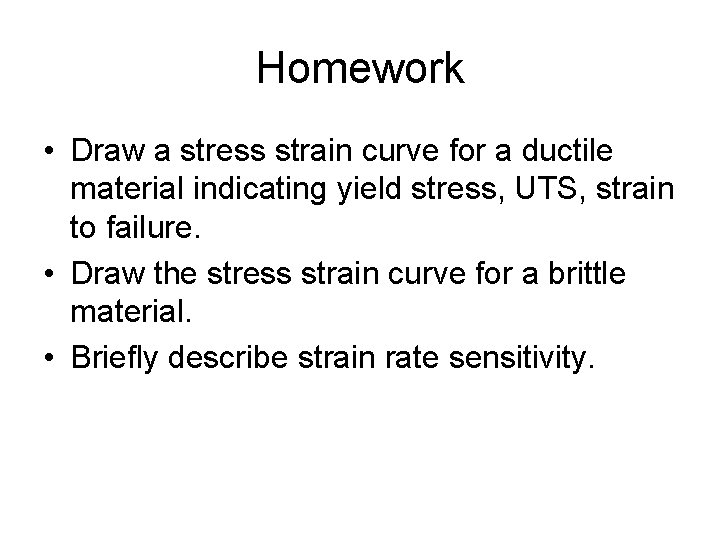 Homework

• Draw a stress strain curve for a ductile material indicating yield stress, UTS, strain to failure.
• Draw the stress strain curve for a brittle material.
• Briefly describe strain rate sensitivity.